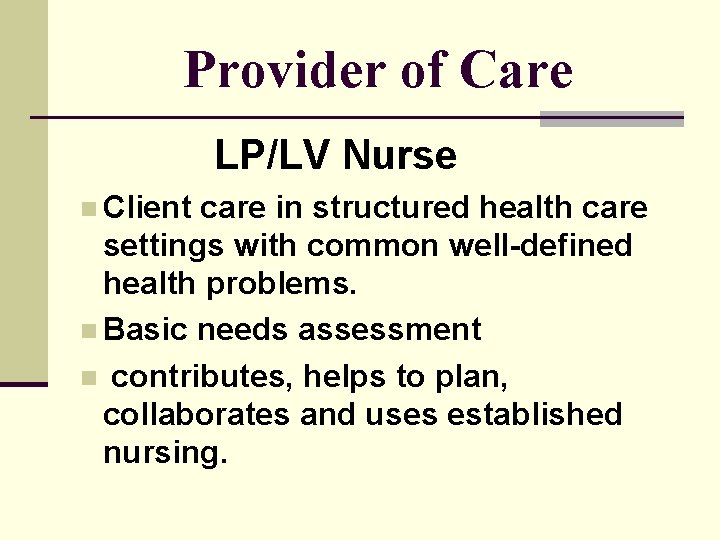 Provider of Care

LP/LV Nurse

Client care in structured health care settings with common well-defined health problems.

Basic needs assessment

contributes, helps to plan, collaborates and uses established nursing.